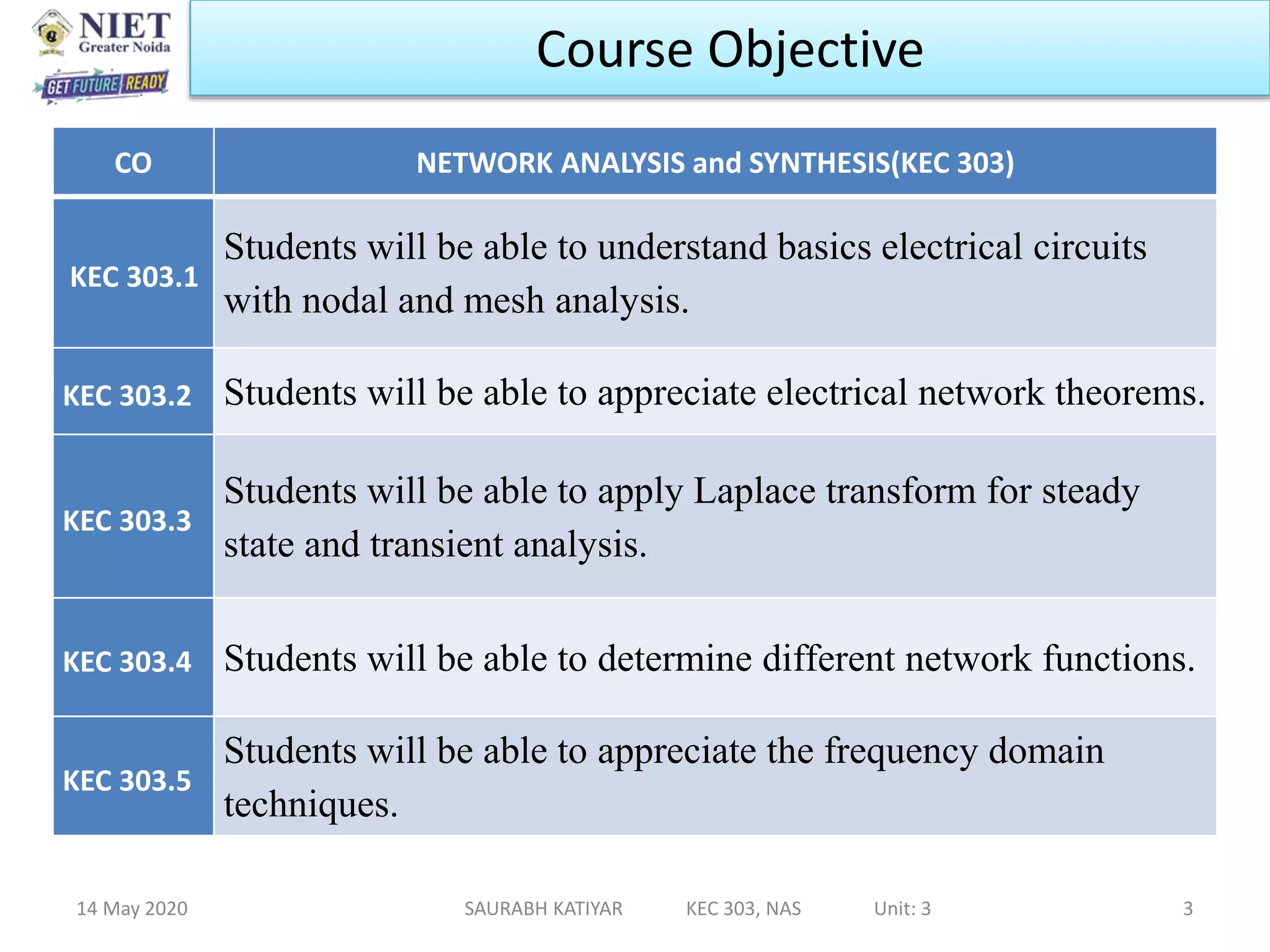 NIET
Greater Noida
GET FUTURE READY

Course Objective

| CO | NETWORK ANALYSIS and SYNTHESIS(KEC 303) |
|---|---|
| KEC 303.1 | Students will be able to understand basics electrical circuits with nodal and mesh analysis. |
| KEC 303.2 | Students will be able to appreciate electrical network theorems. |
| KEC 303.3 | Students will be able to apply Laplace transform for steady state and transient analysis. |
| KEC 303.4 | Students will be able to determine different network functions. |
| KEC 303.5 | Students will be able to appreciate the frequency domain techniques. |

14 May 2020 SAURABH KATIYAR KEC 303, NAS Unit: 3 3